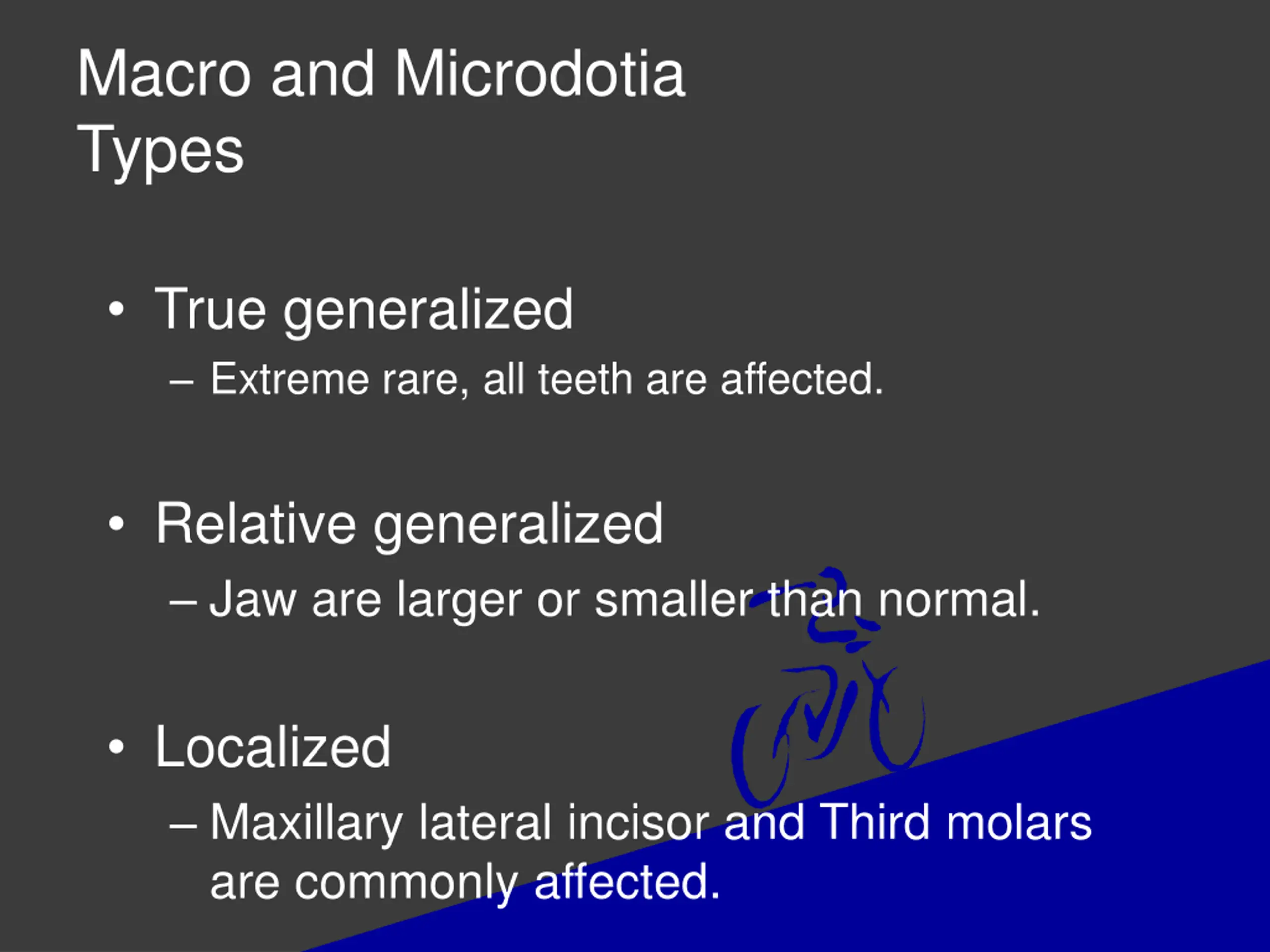 Macro and Microdotia
Types

• True generalized
– Extreme rare, all teeth are affected.

• Relative generalized
– Jaw are larger or smaller than normal.

• Localized
– Maxillary lateral incisor and Third molars are commonly affected.